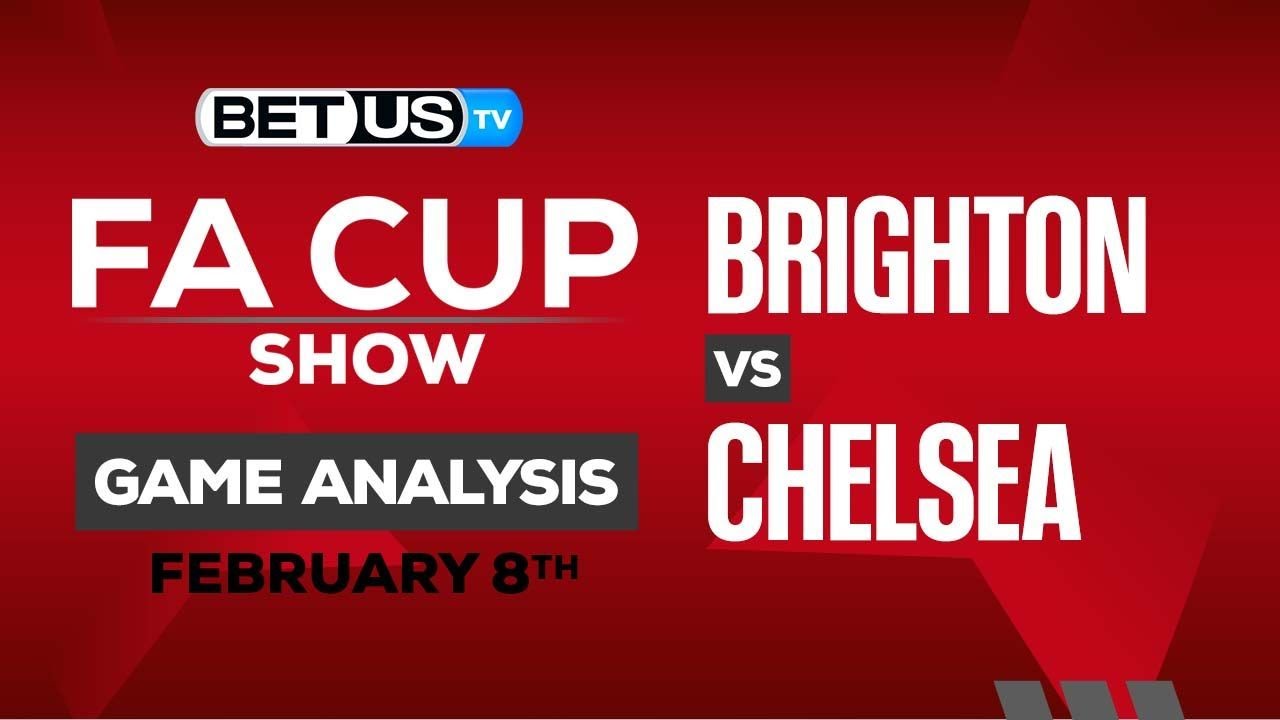 BETUS TV

FA CUP
SHOW

GAME ANALYSIS

FEBRUARY 8TH

BRIGHTON
VS
CHELSEA